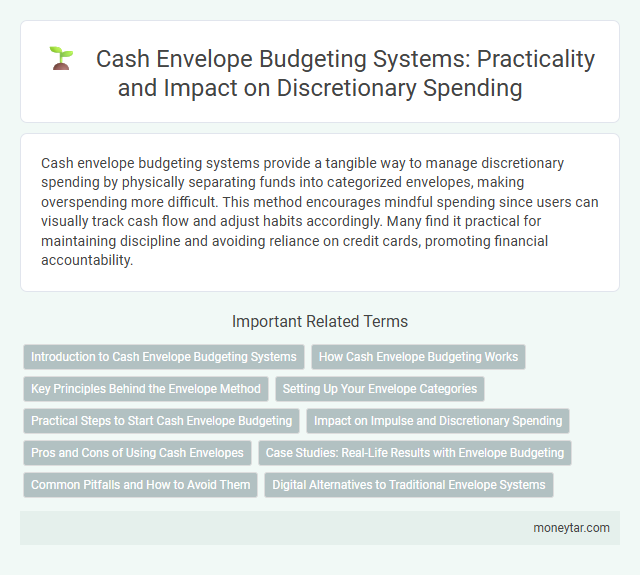 Cash Envelope Budgeting Systems: Practicality and Impact on Discretionary Spending

Cash envelope budgeting systems provide a tangible way to manage discretionary spending by physically separating funds into categorized envelopes, making overspending more difficult. This method encourages mindful spending since users can visually track cash flow and adjust habits accordingly. Many find it practical for maintaining discipline and avoiding reliance on credit cards, promoting financial accountability.

Important Related Terms

Introduction to Cash Envelope Budgeting Systems

How Cash Envelope Budgeting Works

Key Principles Behind the Envelope Method

Setting Up Your Envelope Categories

Practical Steps to Start Cash Envelope Budgeting

Impact on Impulse and Discretionary Spending

Pros and Cons of Using Cash Envelopes

Case Studies: Real-Life Results with Envelope Budgeting

Common Pitfalls and How to Avoid Them

Digital Alternatives to Traditional Envelope Systems

moneytar.com